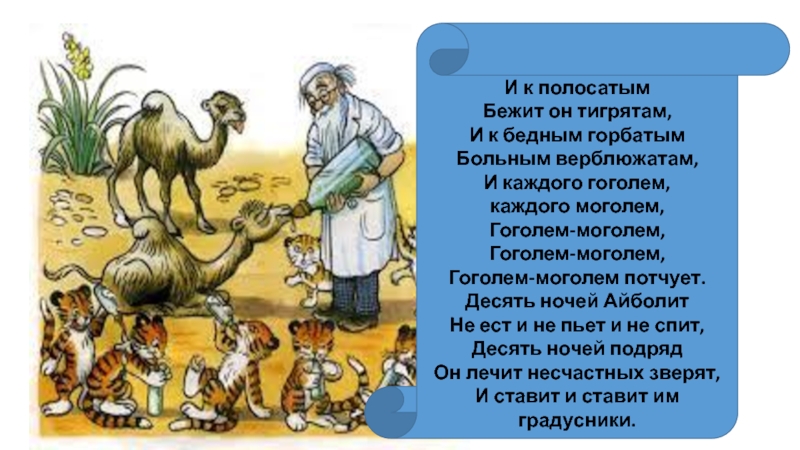 И к полосатым
Бежит он тигрятам,
И к бедным горбатым
Больным верблюжатам,
И каждого гоголем,
каждого моголем,
Гоголем-моголем,
Гоголем-моголем,
Гоголем-моголем потчует.
Десять ночей Айболит
Не ест и не пьет и не спит,
Десять ночей подряд
Он лечит несчастных зверят,
И ставит и ставит им
градусники.